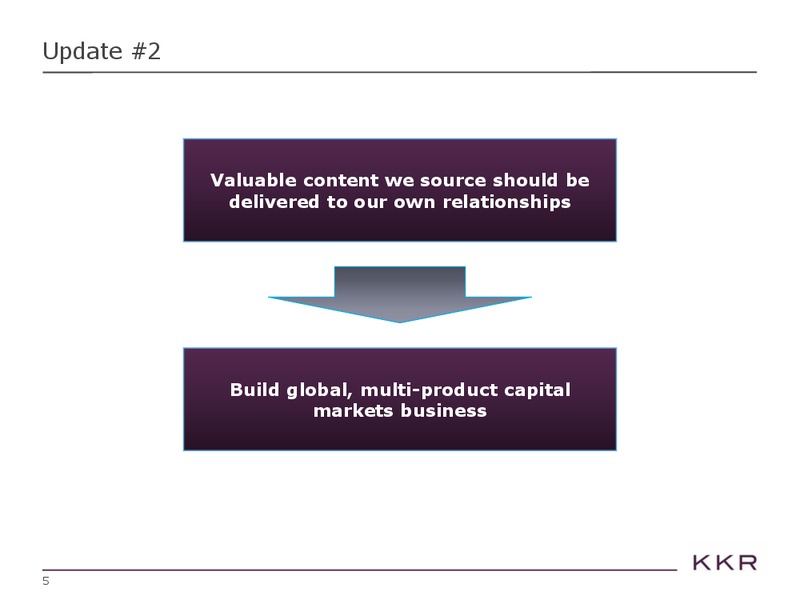 Update #2

Valuable content we source should be delivered to our own relationships

Build global, multi-product capital markets business

KKR

5